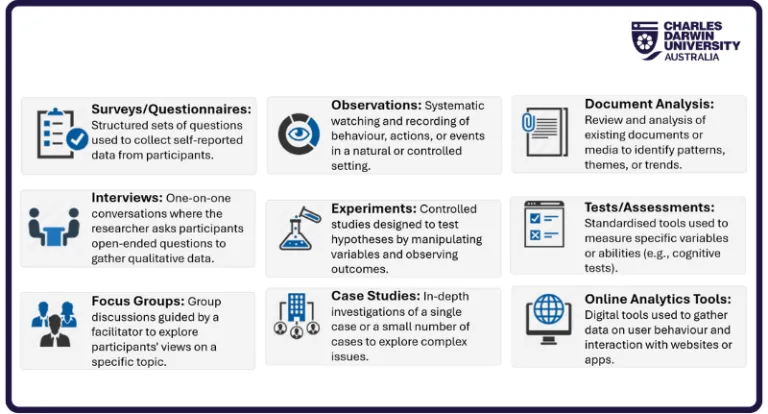 CHARLES DARWIN UNIVERSITY AUSTRALIA

**Surveys/Questionnaires:** Structured sets of questions used to collect self-reported data from participants.

**Interviews:** One-on-one conversations where the researcher asks participants open-ended questions to gather qualitative data.

**Focus Groups:** Group discussions guided by a facilitator to explore participants' views on a specific topic.

**Observations:** Systematic watching and recording of behaviour, actions, or events in a natural or controlled setting.

**Experiments:** Controlled studies designed to test hypotheses by manipulating variables and observing outcomes.

**Case Studies:** In-depth investigations of a single case or a small number of cases to explore complex issues.

**Document Analysis:** Review and analysis of existing documents or media to identify patterns, themes, or trends.

**Tests/Assessments:** Standardised tools used to measure specific variables or abilities (e.g., cognitive tests).

**Online Analytics Tools:** Digital tools used to gather data on user behaviour and interaction with websites or apps.